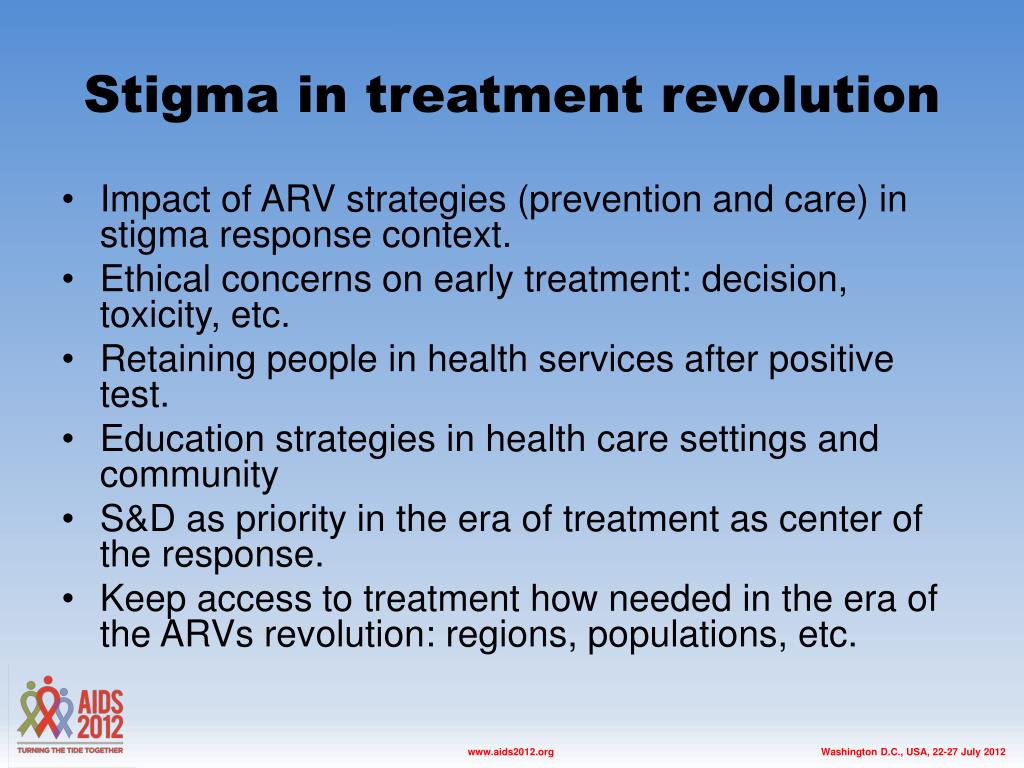 Stigma in treatment revolution

• Impact of ARV strategies (prevention and care) in stigma response context.
• Ethical concerns on early treatment: decision, toxicity, etc.
• Retaining people in health services after positive test.
• Education strategies in health care settings and community
• S&D as priority in the era of treatment as center of the response.
• Keep access to treatment how needed in the era of the ARVs revolution: regions, populations, etc.

AIDS 2012
TURNING THE TIDE TOGETHER

www.aids2012.org

Washington D.C., USA, 22-27 July 2012